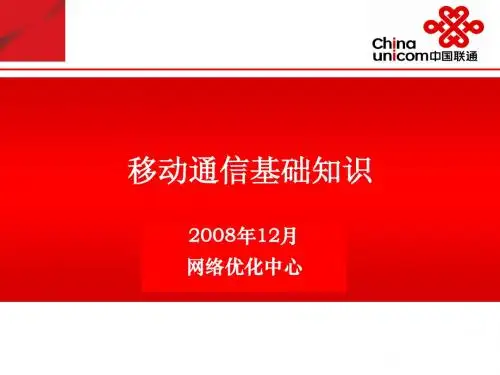 China unicom中国联通

移动通信基础知识

2008年12月
网络优化中心